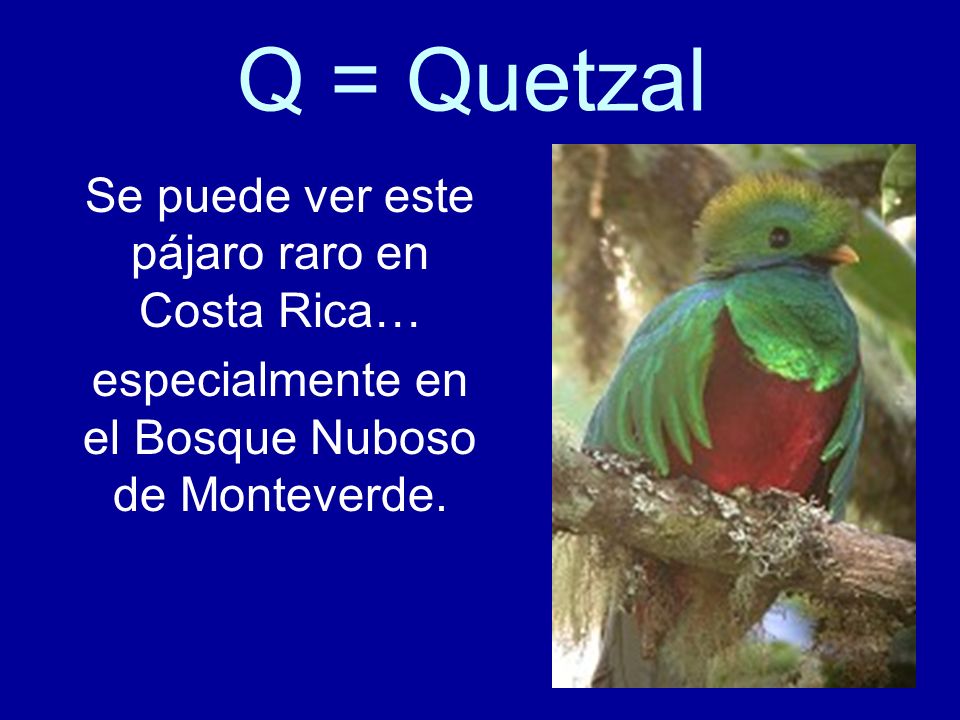 Q = Quetzal

Se puede ver este pájaro raro en Costa Rica…

especialmente en el Bosque Nuboso de Monteverde.